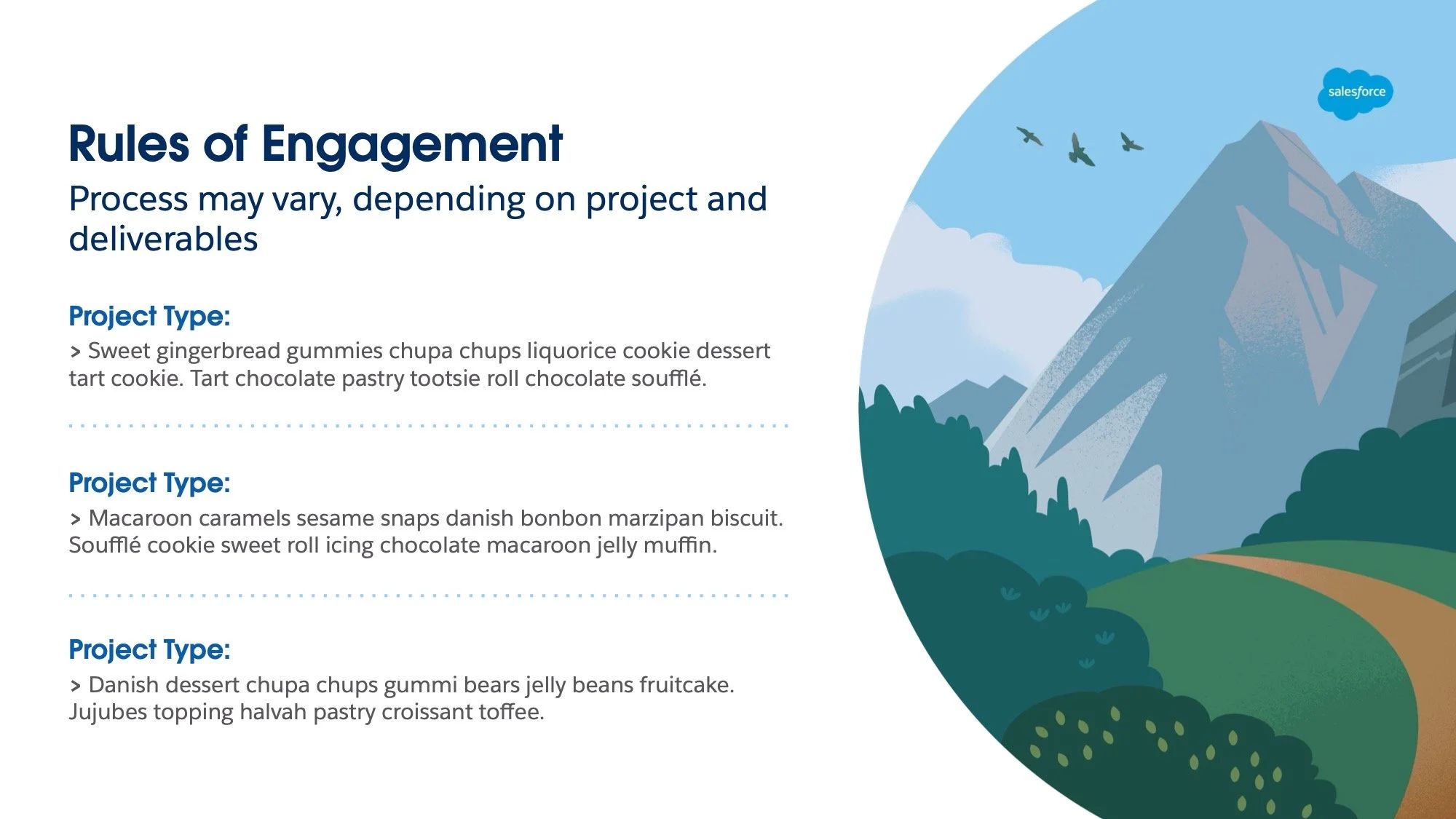 Rules of Engagement

Process may vary, depending on project and deliverables

Project Type:

> Sweet gingerbread gummies chupa chups liquorice cookie dessert tart cookie. Tart chocolate pastry tootsie roll chocolate soufflé.

Project Type:

> Macaroon caramels sesame snaps danish bonbon marzipan biscuit. Soufflé cookie sweet roll icing chocolate macaroon jelly muffin.

Project Type:

> Danish dessert chupa chups gummi bears jelly beans fruitcake. Jujubes topping halvah pastry croissant toffee.

salesforce